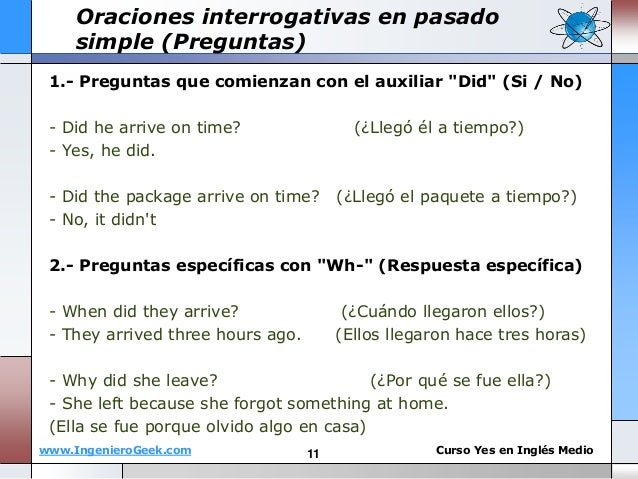 Oraciones interrogativas en pasado simple (Preguntas)

1.- Preguntas que comienzan con el auxiliar "Did" (Si / No)

- Did he arrive on time? (¿Llegó él a tiempo?)
- Yes, he did.

- Did the package arrive on time? (¿Llegó el paquete a tiempo?)
- No, it didn't

2.- Preguntas específicas con "Wh-" (Respuesta específica)

- When did they arrive? (¿Cuándo llegaron ellos?)
- They arrived three hours ago. (Ellos llegaron hace tres horas)

- Why did she leave? (¿Por qué se fue ella?)
- She left because she forgot something at home.
(Ella se fue porque olvido algo en casa)

www.IngenieroGeek.com 11 Curso Yes en Inglés Medio